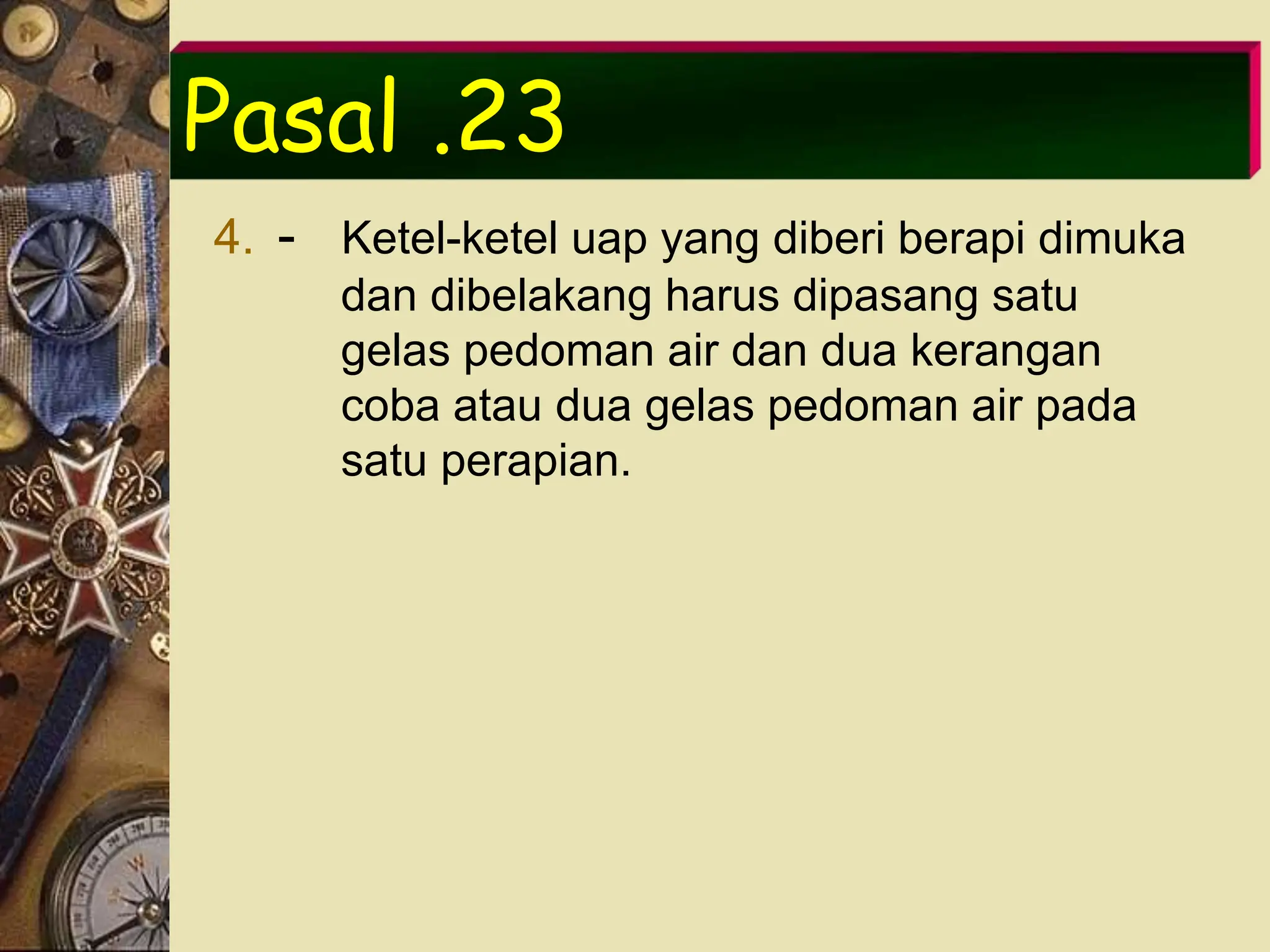 Pasal .23

4. - Ketel-ketel uap yang diberi berapi dimuka dan dibelakang harus dipasang satu gelas pedoman air dan dua kerangan coba atau dua gelas pedoman air pada satu perapian.